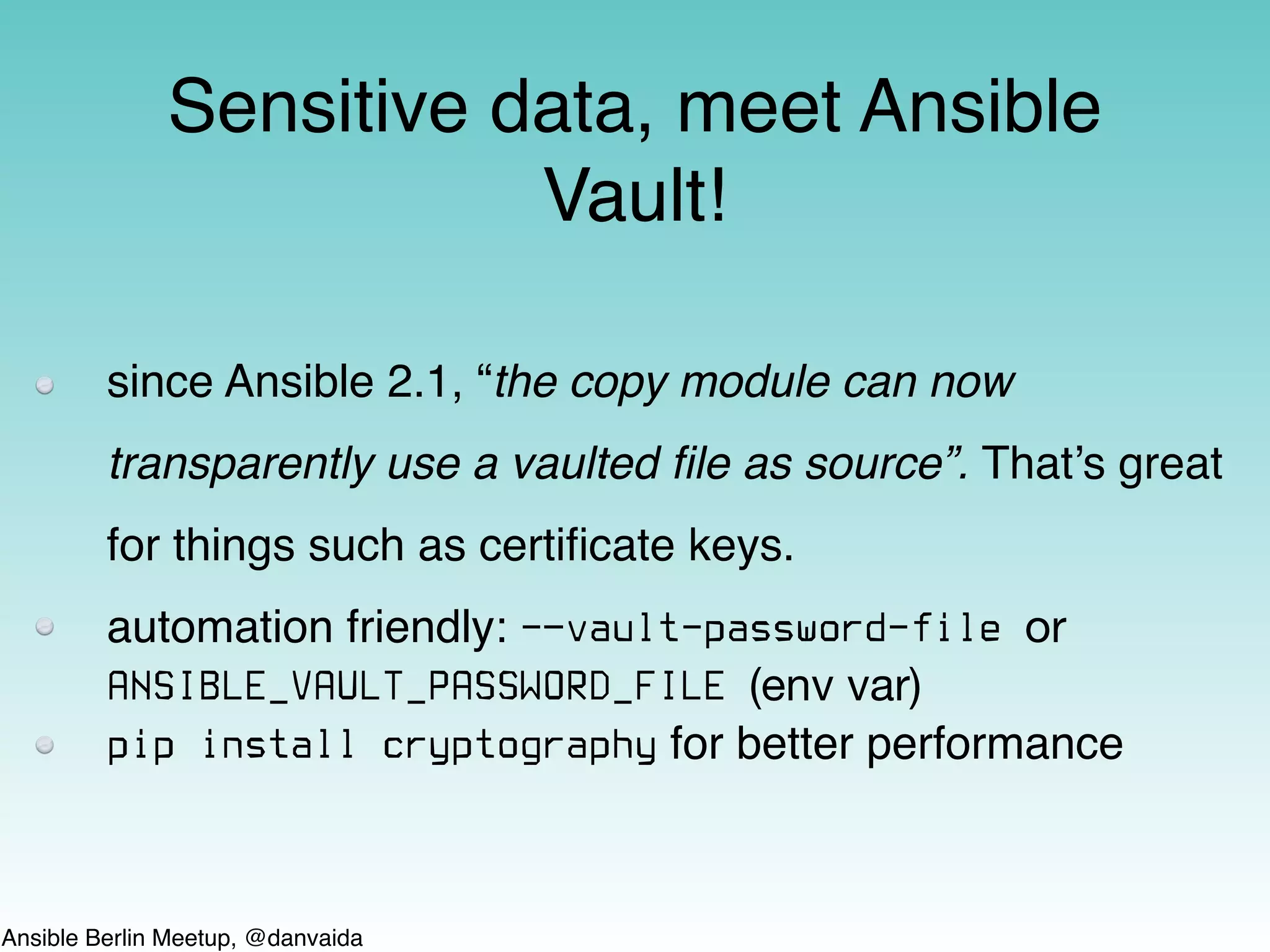 Sensitive data, meet Ansible Vault!

since Ansible 2.1, “the copy module can now transparently use a vaulted file as source”. That’s great for things such as certificate keys.

automation friendly: --vault-password-file or ANSIBLE_VAULT_PASSWORD_FILE (env var)

pip install cryptography for better performance

Ansible Berlin Meetup, @danvaida